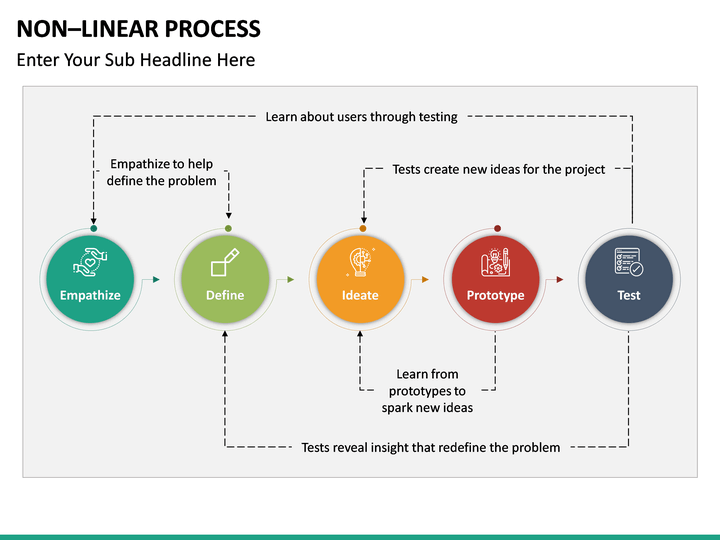 NON–LINEAR PROCESS
Enter Your Sub Headline Here

Learn about users through testing

Empathize to help define the problem

Tests create new ideas for the project

Empathize

Define

Ideate

Prototype

Test

Learn from prototypes to spark new ideas

Tests reveal insight that redefine the problem